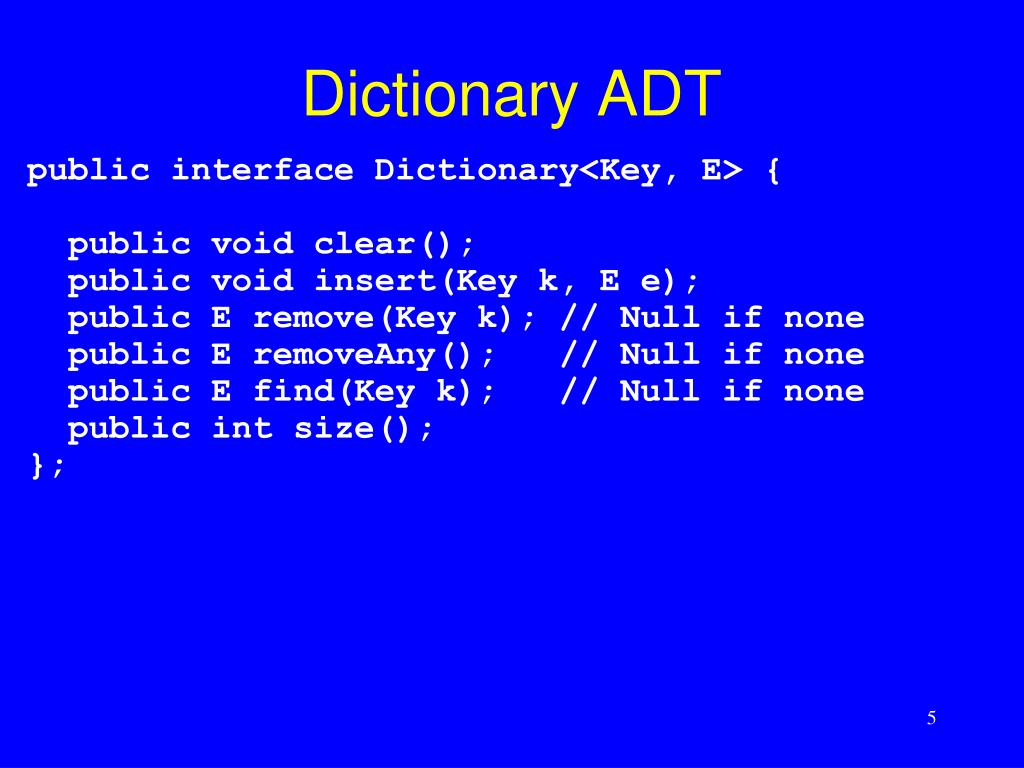 Dictionary ADT

public interface Dictionary<Key, E> {

public void clear();
public void insert(Key k, E e);
public E remove(Key k); // Null if none
public E removeAny(); // Null if none
public E find(Key k); // Null if none
public int size();
};

5